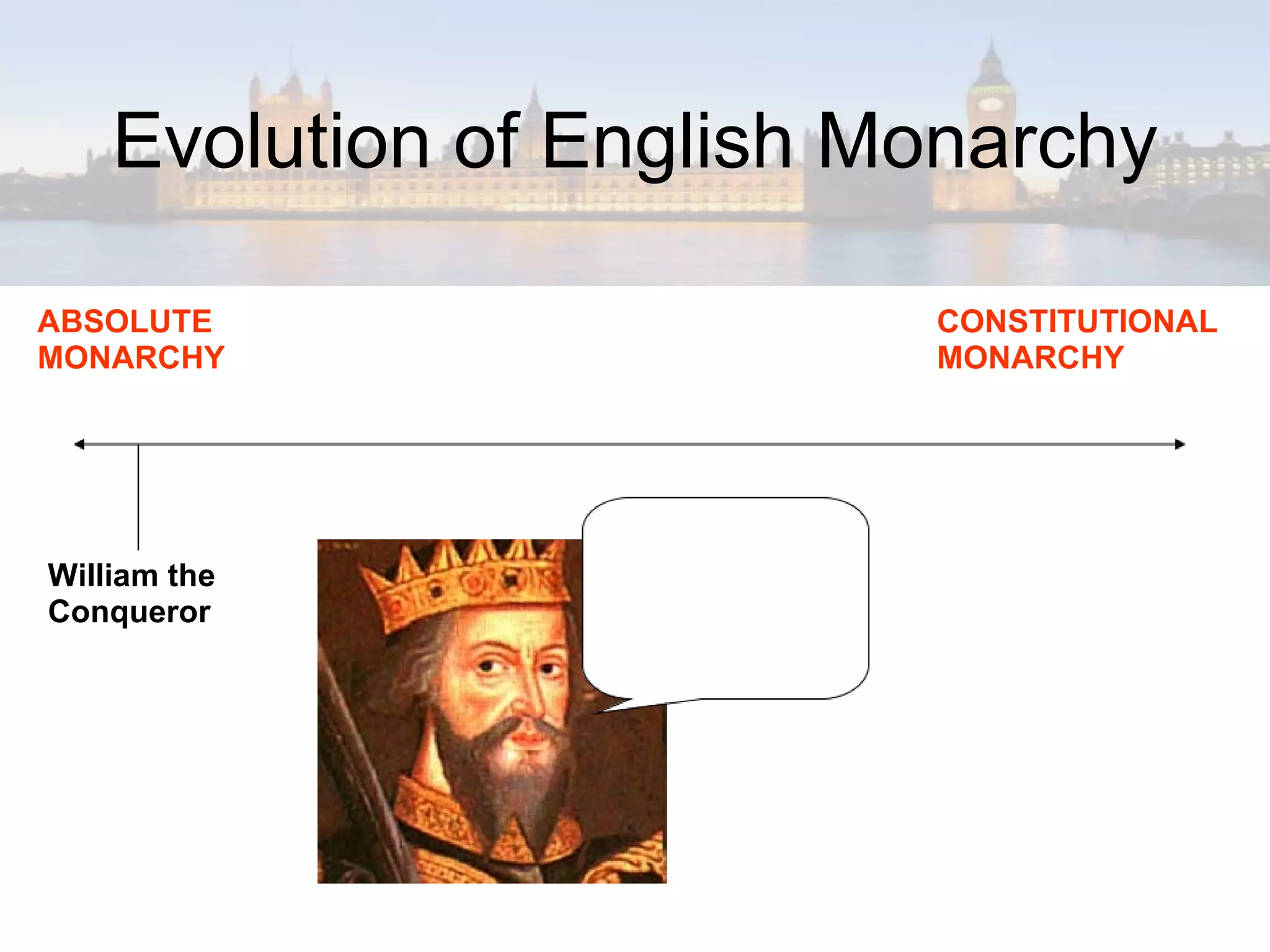 Evolution of English Monarchy

ABSOLUTE MONARCHY

CONSTITUTIONAL MONARCHY

William the Conqueror